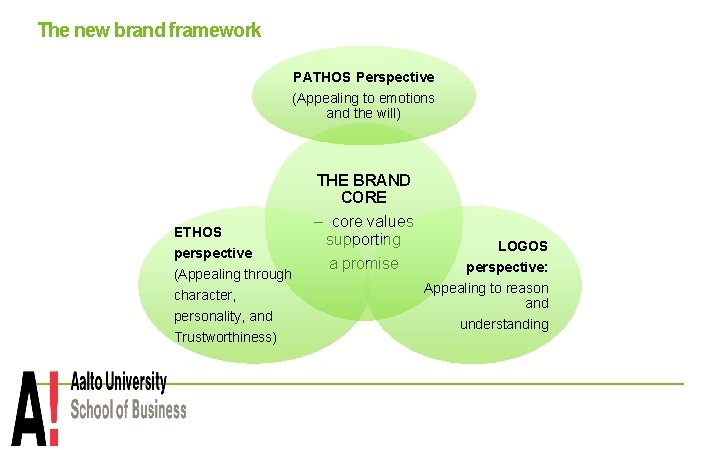 The new brand framework

PATHOS Perspective
(Appealing to emotions and the will)

THE BRAND CORE
– core values supporting a promise

ETHOS perspective
(Appealing through character, personality, and Trustworthiness)

LOGOS perspective:
Appealing to reason and understanding

A!
Aalto University
School of Business